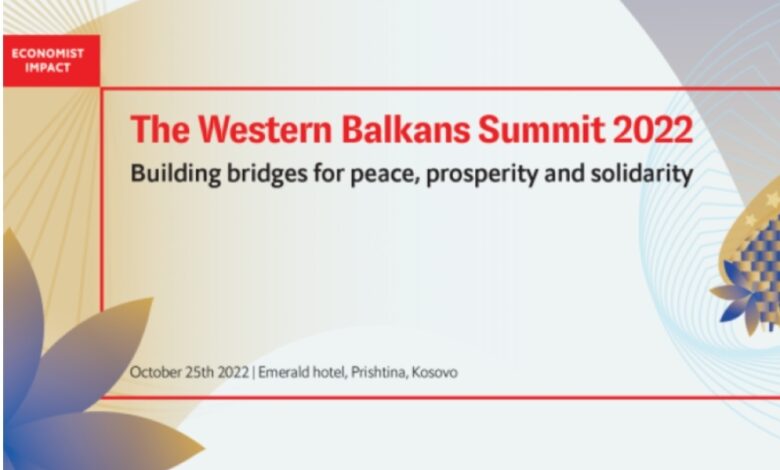 ECONOMIST IMPACT

The Western Balkans Summit 2022

Building bridges for peace, prosperity and solidarity

October 25th 2022 | Emerald hotel, Prishtina, Kosovo